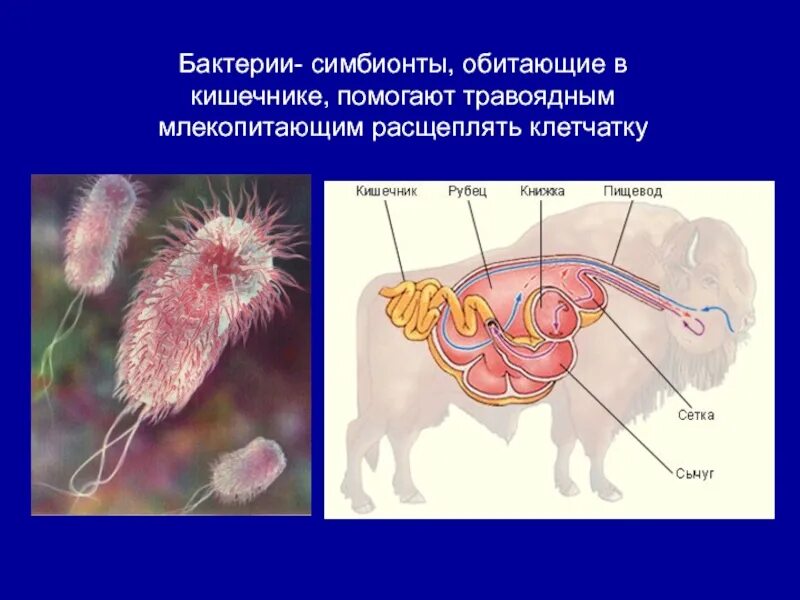 Бактерии- симбионты, обитающие в кишечнике, помогают травоядным млекопитающим расщеплять клетчатку

Кишечник
Рубец
Книжка
Пищевод
Сетка
Сычуг